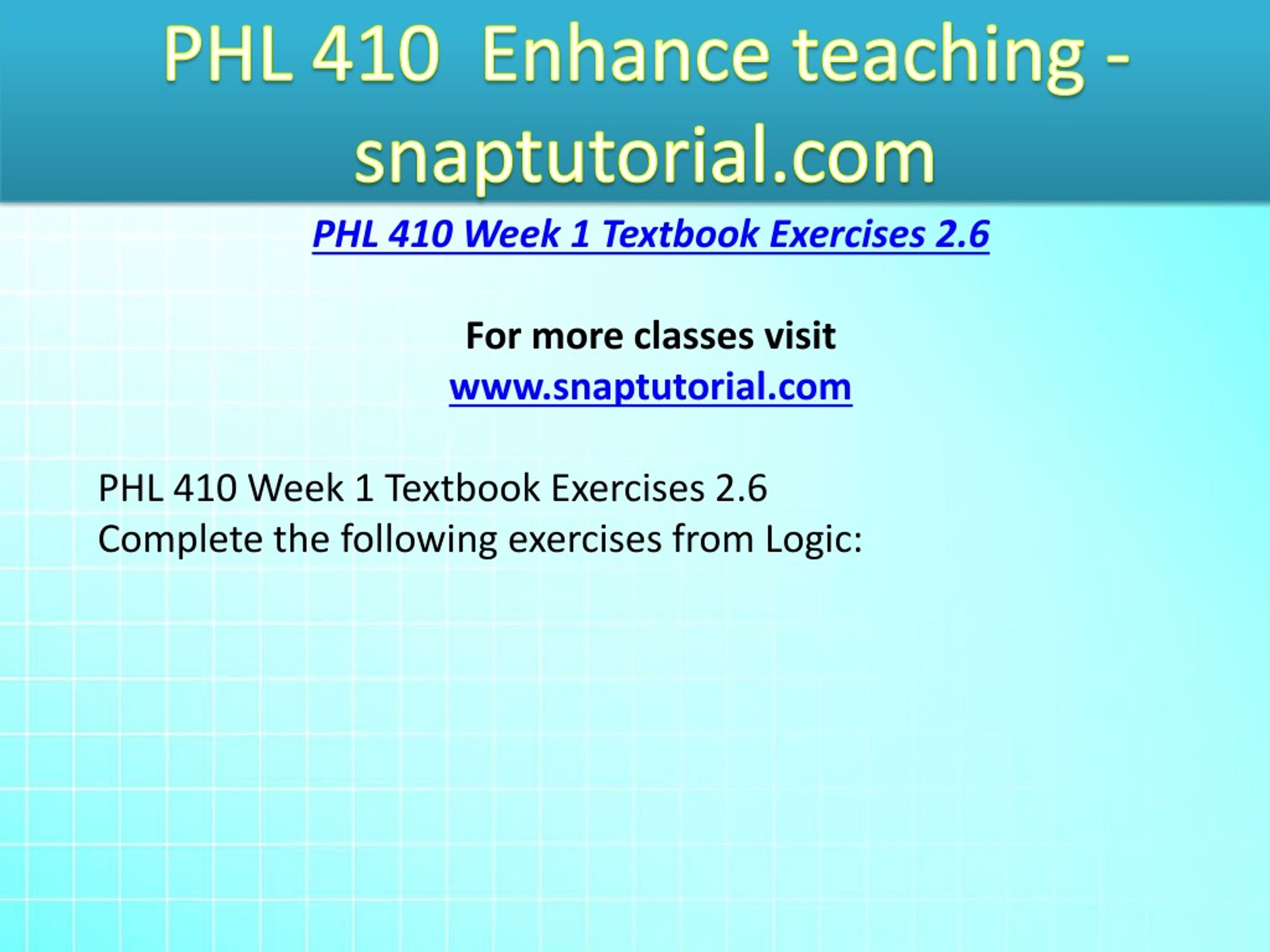 PHL 410 Enhance teaching - snaptutorial.com

PHL 410 Week 1 Textbook Exercises 2.6

For more classes visit
www.snaptutorial.com

PHL 410 Week 1 Textbook Exercises 2.6
Complete the following exercises from Logic: